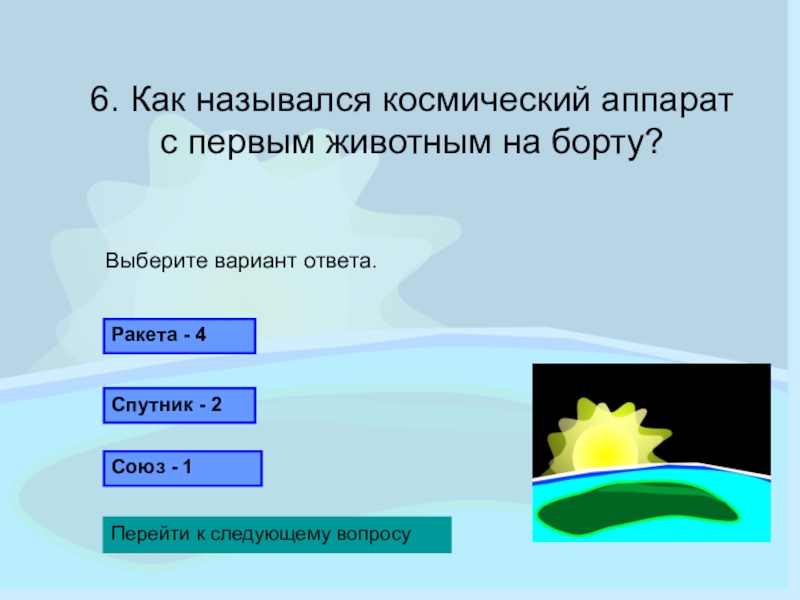 6. Как назывался космический аппарат с первым животным на борту?

Выберите вариант ответа.

Ракета - 4

Спутник - 2

Союз - 1

Перейти к следующему вопросу